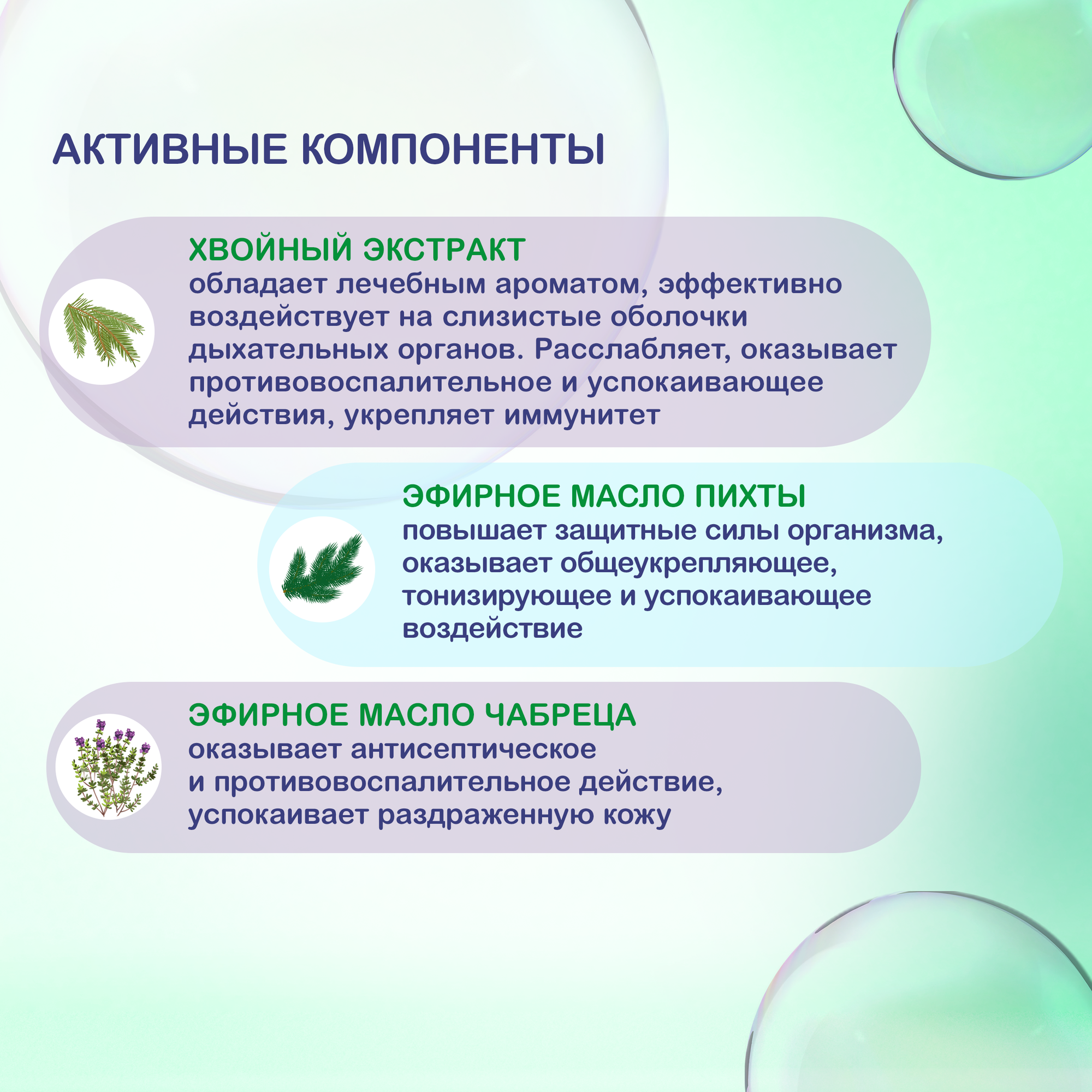 АКТИВНЫЕ КОМПОНЕНТЫ

ХВОЙНЫЙ ЭКСТРАКТ
обладает лечебным ароматом, эффективно воздействует на слизистые оболочки дыхательных органов. Расслабляет, оказывает противовоспалительное и успокаивающее действия, укрепляет иммунитет

ЭФИРНОЕ МАСЛО ПИХТЫ
повышает защитные силы организма, оказывает общеукрепляющее, тонизирующее и успокаивающее воздействие

ЭФИРНОЕ МАСЛО ЧАБРЕЦА
оказывает антисептическое и противовоспалительное действие, успокаивает раздраженную кожу